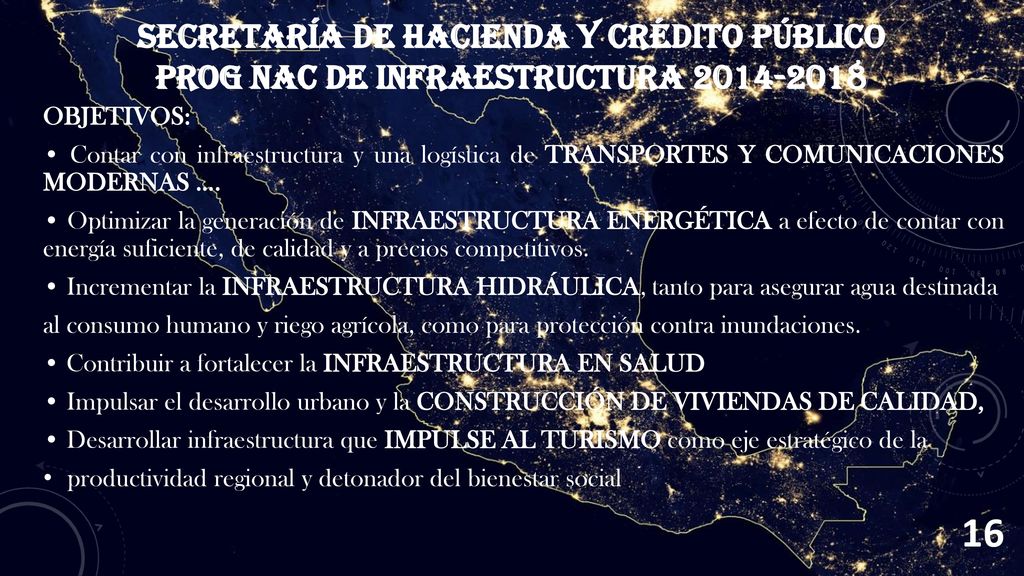 SECRETARÍA DE HACIENDA Y CRÉDITO PÚBLICO
PROG NAC DE INFRAESTRUCTURA 2014-2018

OBJETIVOS:

• Contar con infraestructura y una logística de TRANSPORTES Y COMUNICACIONES MODERNAS ….

• Optimizar la generación de INFRAESTRUCTURA ENERGÉTICA a efecto de contar con energía suficiente, de calidad y a precios competitivos.

• Incrementar la INFRAESTRUCTURA HIDRÁULICA, tanto para asegurar agua destinada al consumo humano y riego agrícola, como para protección contra inundaciones.

• Contribuir a fortalecer la INFRAESTRUCTURA EN SALUD

• Impulsar el desarrollo urbano y la CONSTRUCCIÓN DE VIVIENDAS DE CALIDAD,

• Desarrollar infraestructura que IMPULSE AL TURISMO como eje estratégico de la

• productividad regional y detonador del bienestar social

16